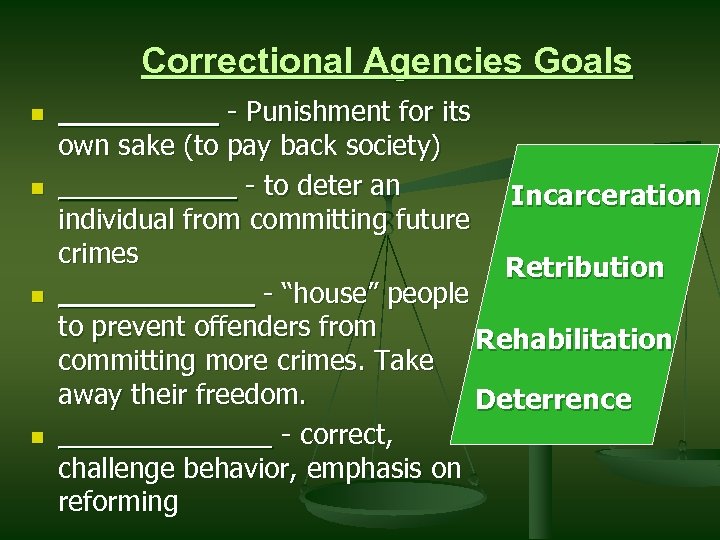 Correctional Agencies Goals

- __________ - Punishment for its own sake (to pay back society)
- ___________ - to deter an individual from committing future crimes
- ____________ - “house” people to prevent offenders from committing more crimes. Take away their freedom.
- _____________ - correct, challenge behavior, emphasis on reforming

Incarceration

Retribution

Rehabilitation

Deterrence